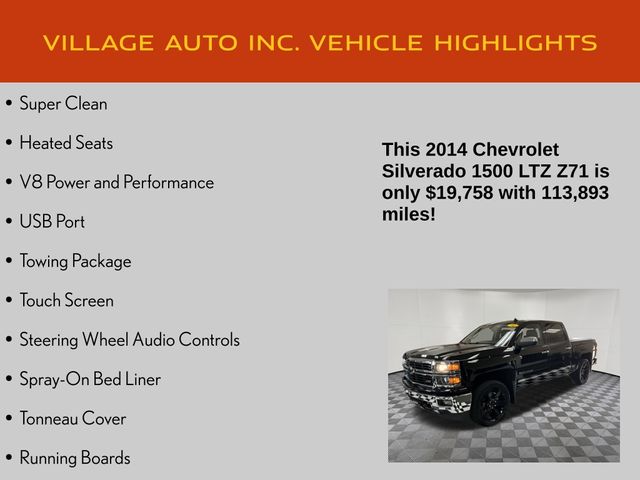 VILLAGE AUTO INC. VEHICLE HIGHLIGHTS

• Super Clean
• Heated Seats
• V8 Power and Performance
• USB Port
• Towing Package
• Touch Screen
• Steering Wheel Audio Controls
• Spray-On Bed Liner
• Tonneau Cover
• Running Boards

This 2014 Chevrolet Silverado 1500 LTZ Z71 is only $19,758 with 113,893 miles!